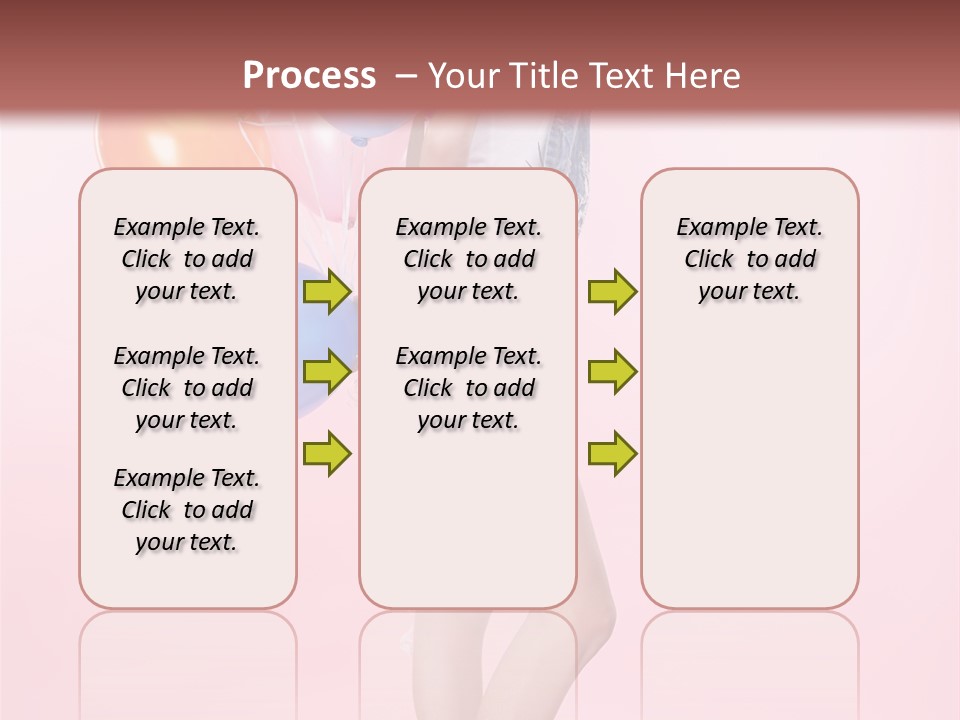 Process – Your Title Text Here

Example Text. Click to add your text.

Example Text. Click to add your text.

Example Text. Click to add your text.

Example Text. Click to add your text.

Example Text. Click to add your text.

Example Text. Click to add your text.